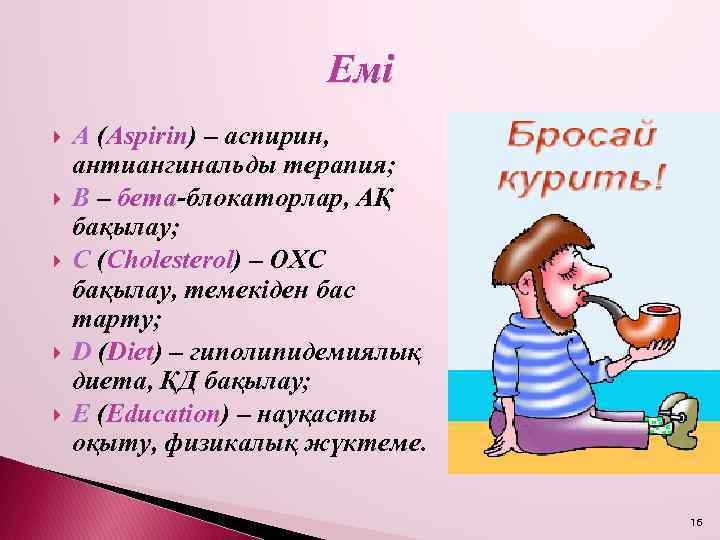 Емі

A (Aspirin) – аспирин, антиангинальды терапия;
B – бета-блокаторлар, АҚ бақылау;
C (Cholesterol) – ОХС бақылау, темекіден бас тарту;
D (Diet) – гиполипидемиялық диета, ҚД бақылау;
E (Education) – науқасты оқыту, физикалық жүктеме.

Бросай курить!

16